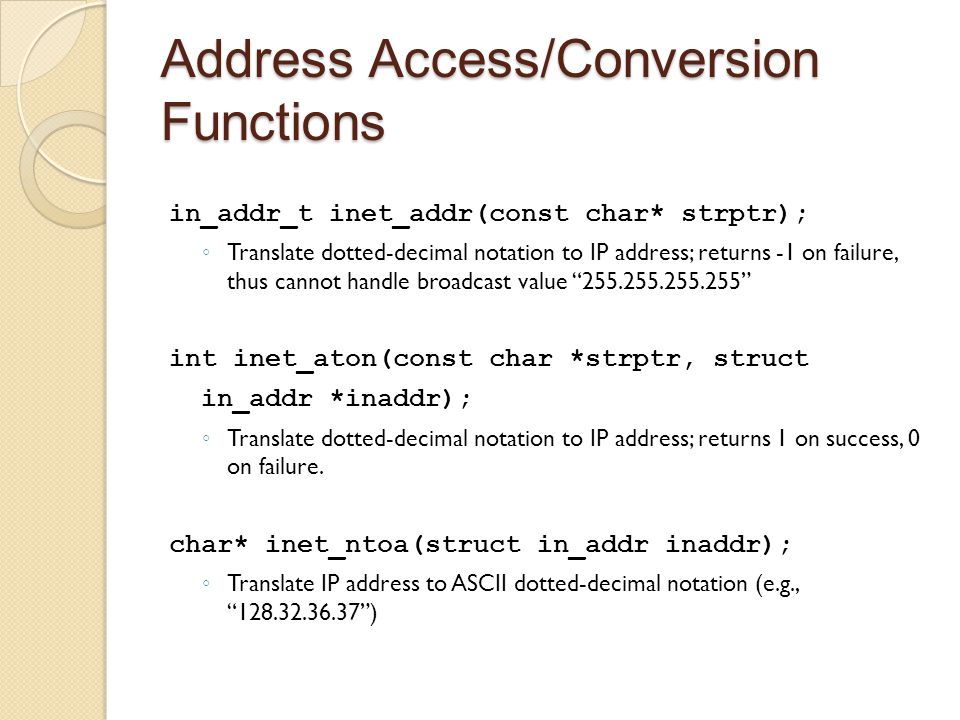 Address Access/Conversion Functions

in_addr_t inet_addr(const char* strptr);

◦ Translate dotted-decimal notation to IP address; returns -1 on failure, thus cannot handle broadcast value “255.255.255.255”

int inet_aton(const char *strptr, struct in_addr *inaddr);

◦ Translate dotted-decimal notation to IP address; returns 1 on success, 0 on failure.

char* inet_ntoa(struct in_addr inaddr);

◦ Translate IP address to ASCII dotted-decimal notation (e.g., “128.32.36.37”)